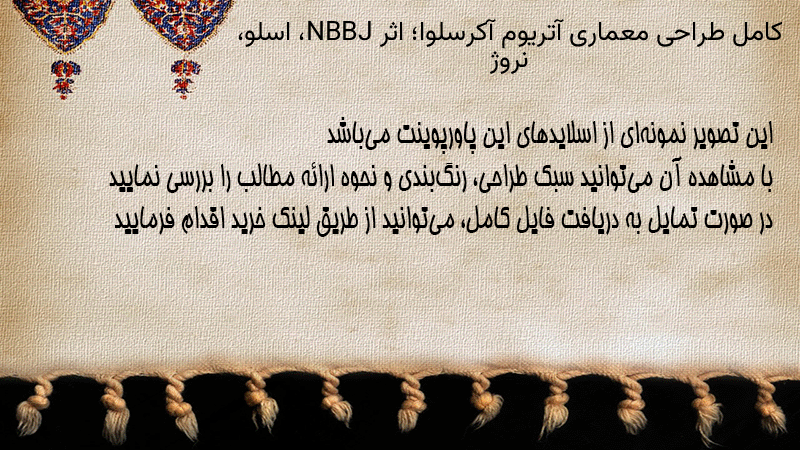 کامل طراحی معماری آتریوم آکرسلوا؛ اثر NBBJ، اسلو، نروژ

این تصویر نمونه‌ای از اسلایدهای این پاورپوینت می‌باشد
با مشاهده آن می‌توانید سبک طراحی، رنگ‌بندی و نحوه ارائه مطالب را بررسی نمایید
در صورت تمایل به دریافت فایل کامل، می‌توانید از طریق لینک خرید اقدام فرمایید